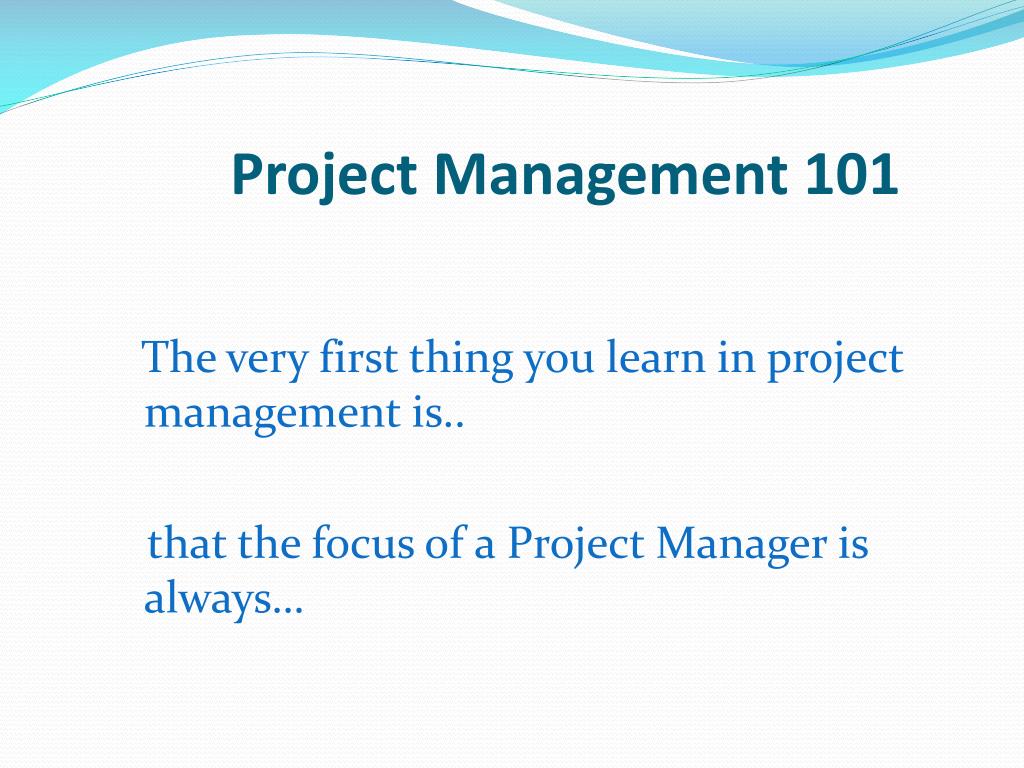 Project Management 101

The very first thing you learn in project management is..

that the focus of a Project Manager is always…